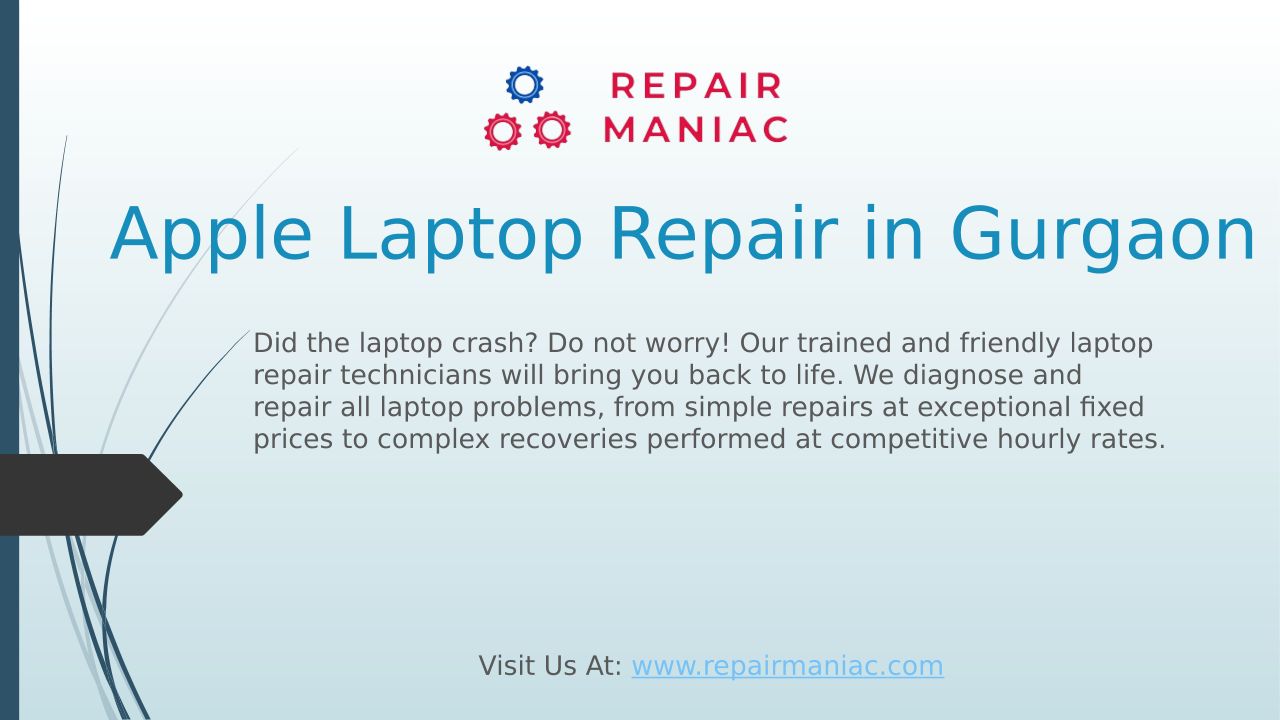 REPAIR
MANIAC

Apple Laptop Repair in Gurgaon

Did the laptop crash? Do not worry! Our trained and friendly laptop repair technicians will bring you back to life. We diagnose and repair all laptop problems, from simple repairs at exceptional fixed prices to complex recoveries performed at competitive hourly rates.

Visit Us At: www.repairmaniac.com